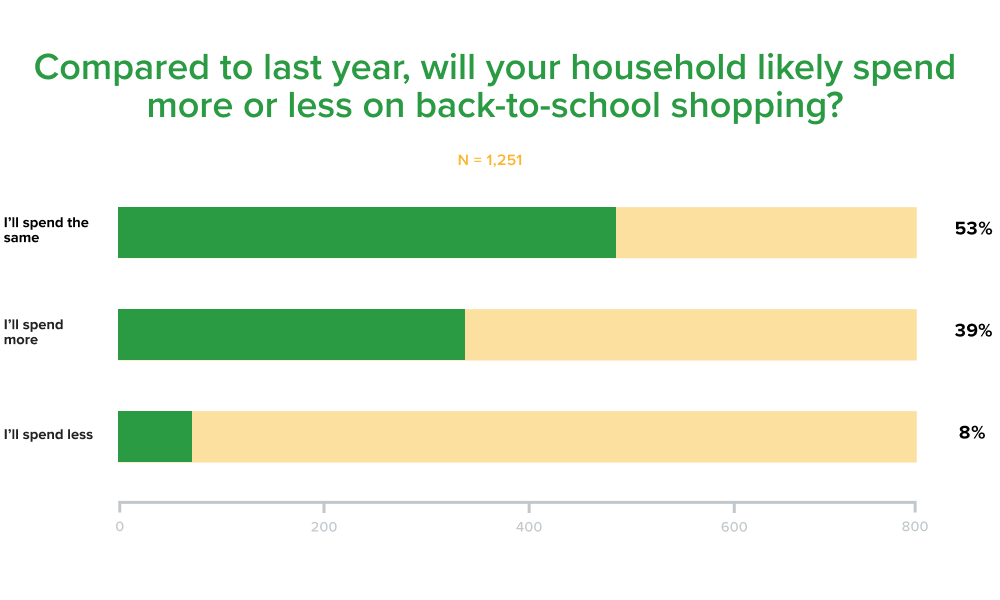 Compared to last year, will your household likely spend more or less on back-to-school shopping?

N = 1,251

I'll spend the same

53%

I'll spend more

39%

I'll spend less

8%

0
200
400
600
800